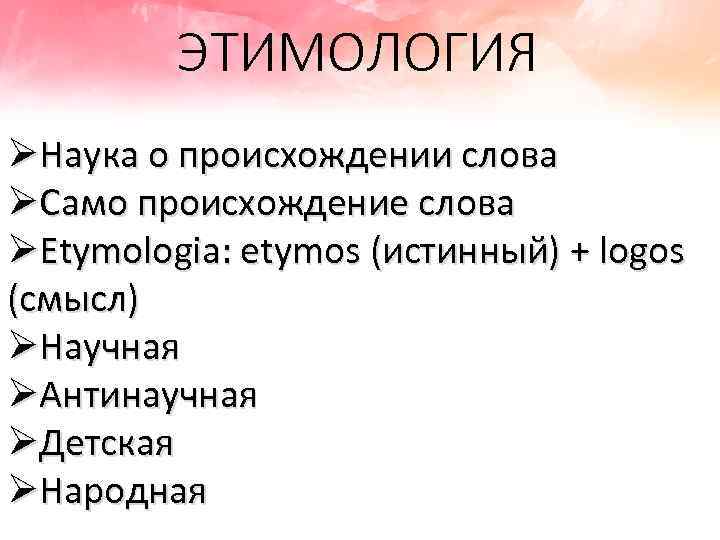 ЭТИМОЛОГИЯ

➢Наука о происхождении слова
➢Само происхождение слова
➢Etymologia: etymos (истинный) + logos (смысл)
➢Научная
➢Антинаучная
➢Детская
➢Народная